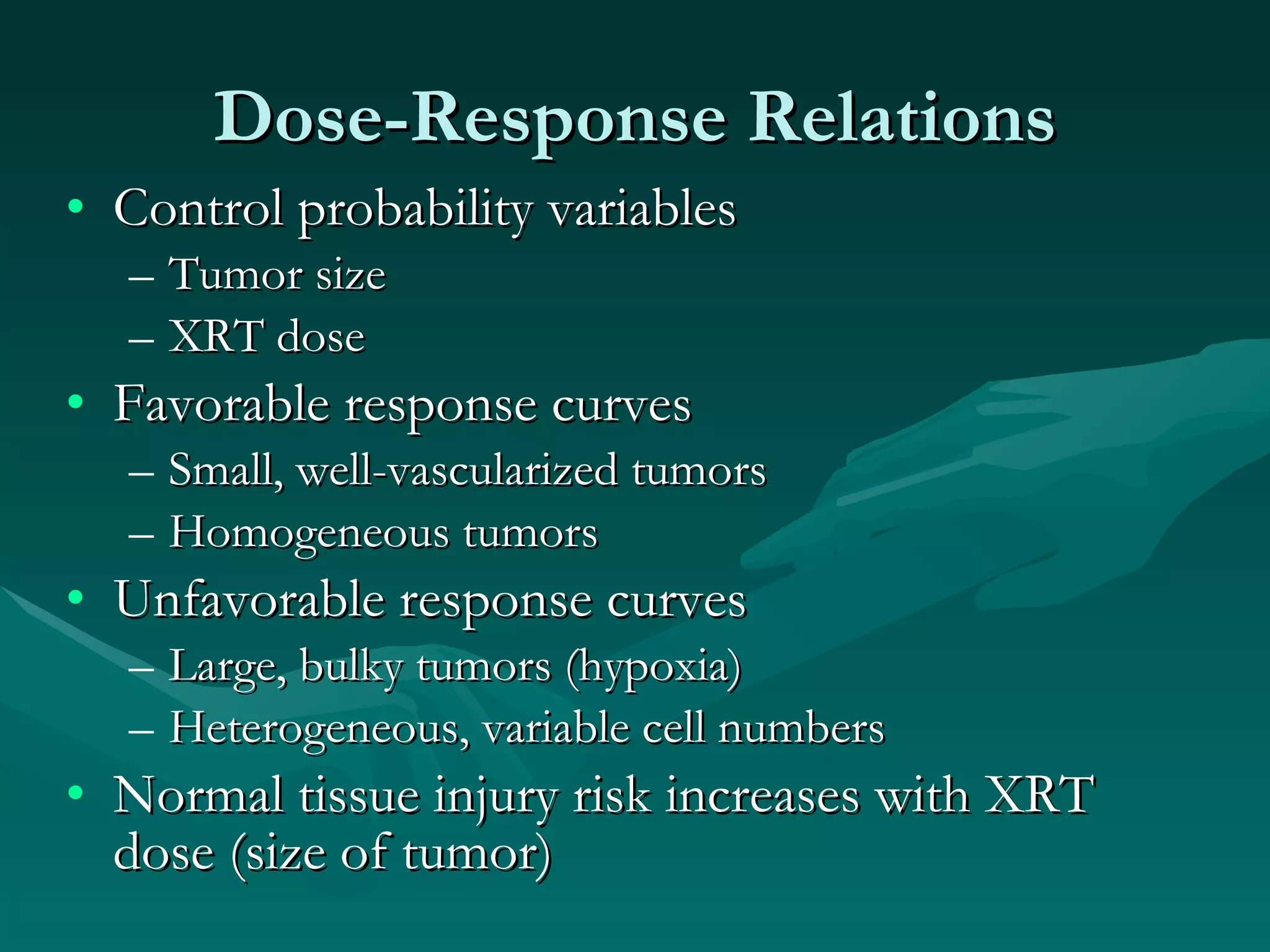 Dose-Response Relations

• Control probability variables
– Tumor size
– XRT dose
• Favorable response curves
– Small, well-vascularized tumors
– Homogeneous tumors
• Unfavorable response curves
– Large, bulky tumors (hypoxia)
– Heterogeneous, variable cell numbers
• Normal tissue injury risk increases with XRT dose (size of tumor)